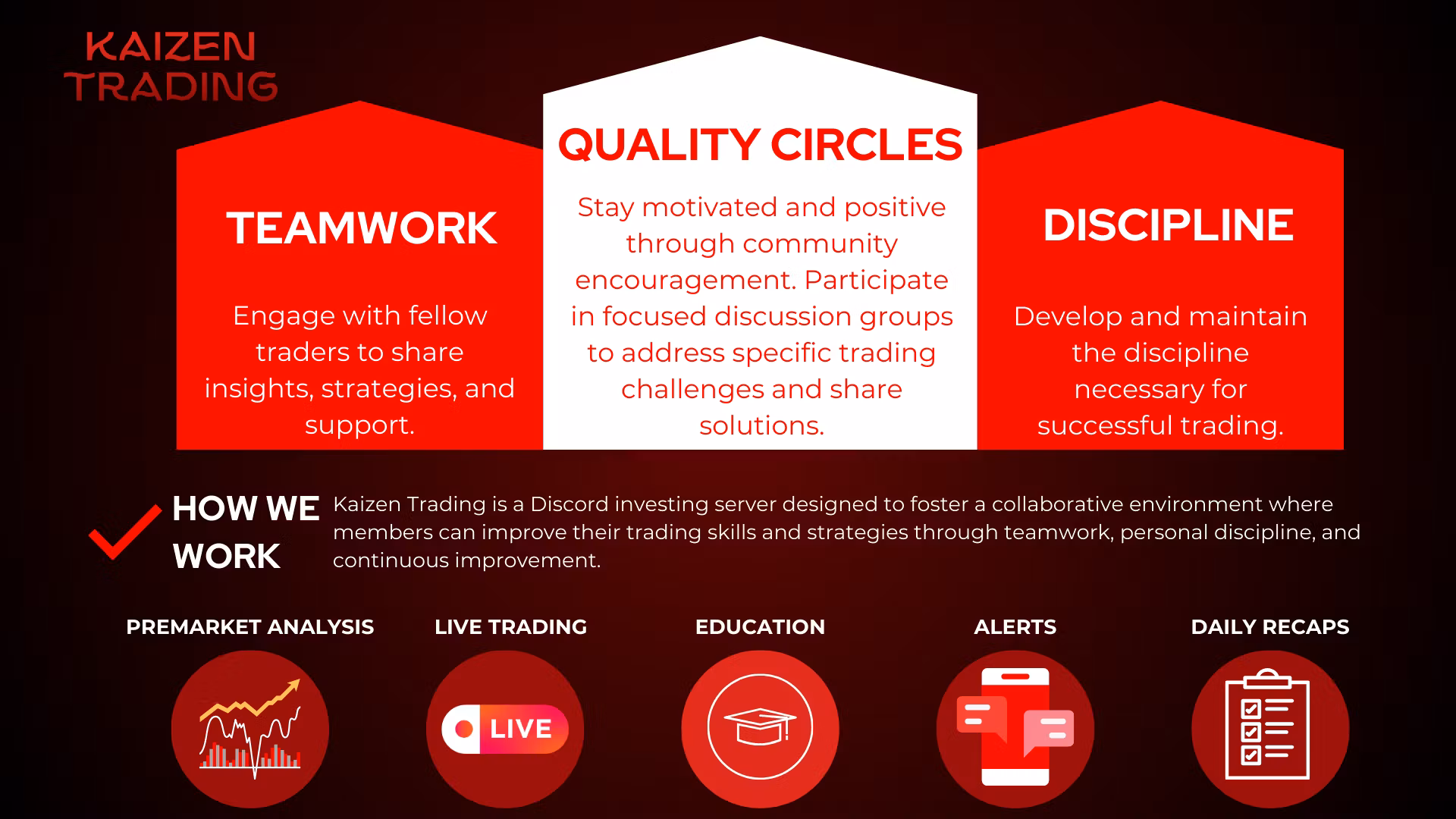 KAIZEN TRADING

TEAMWORK

Engage with fellow traders to share insights, strategies, and support.

QUALITY CIRCLES

Stay motivated and positive through community encouragement. Participate in focused discussion groups to address specific trading challenges and share solutions.

DISCIPLINE

Develop and maintain the discipline necessary for successful trading.

HOW WE WORK

Kaizen Trading is a Discord investing server designed to foster a collaborative environment where members can improve their trading skills and strategies through teamwork, personal discipline, and continuous improvement.

PREMARKET ANALYSIS

LIVE TRADING

LIVE

EDUCATION

ALERTS

DAILY RECAPS